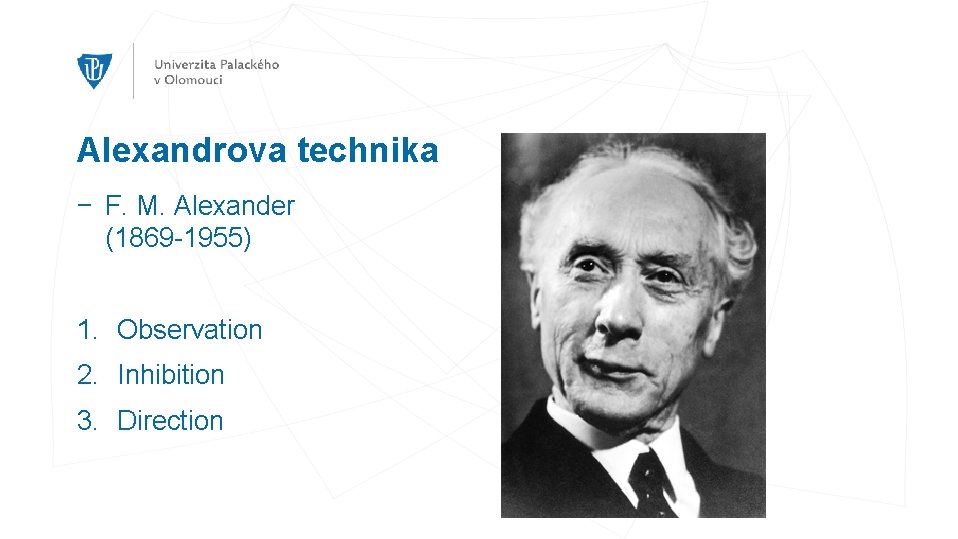 Univerzita Palackého
v Olomouci

Alexandrova technika

− F. M. Alexander (1869-1955)

1. Observation
2. Inhibition
3. Direction